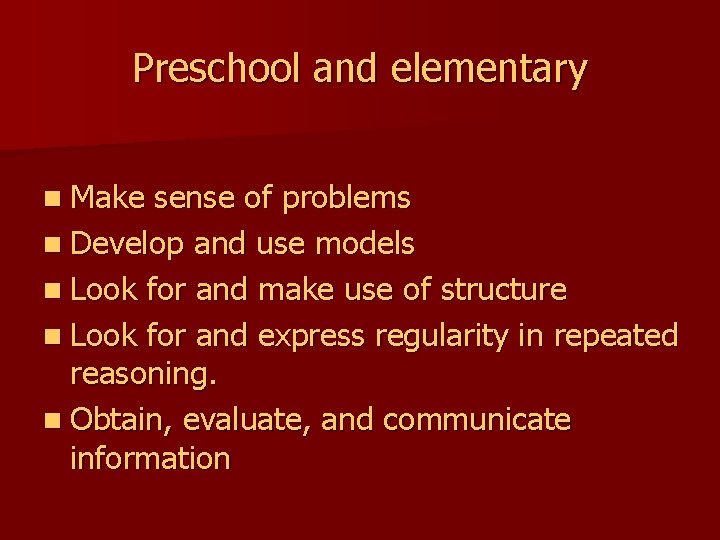 Preschool and elementary

- Make sense of problems
- Develop and use models
- Look for and make use of structure
- Look for and express regularity in repeated reasoning.
- Obtain, evaluate, and communicate information